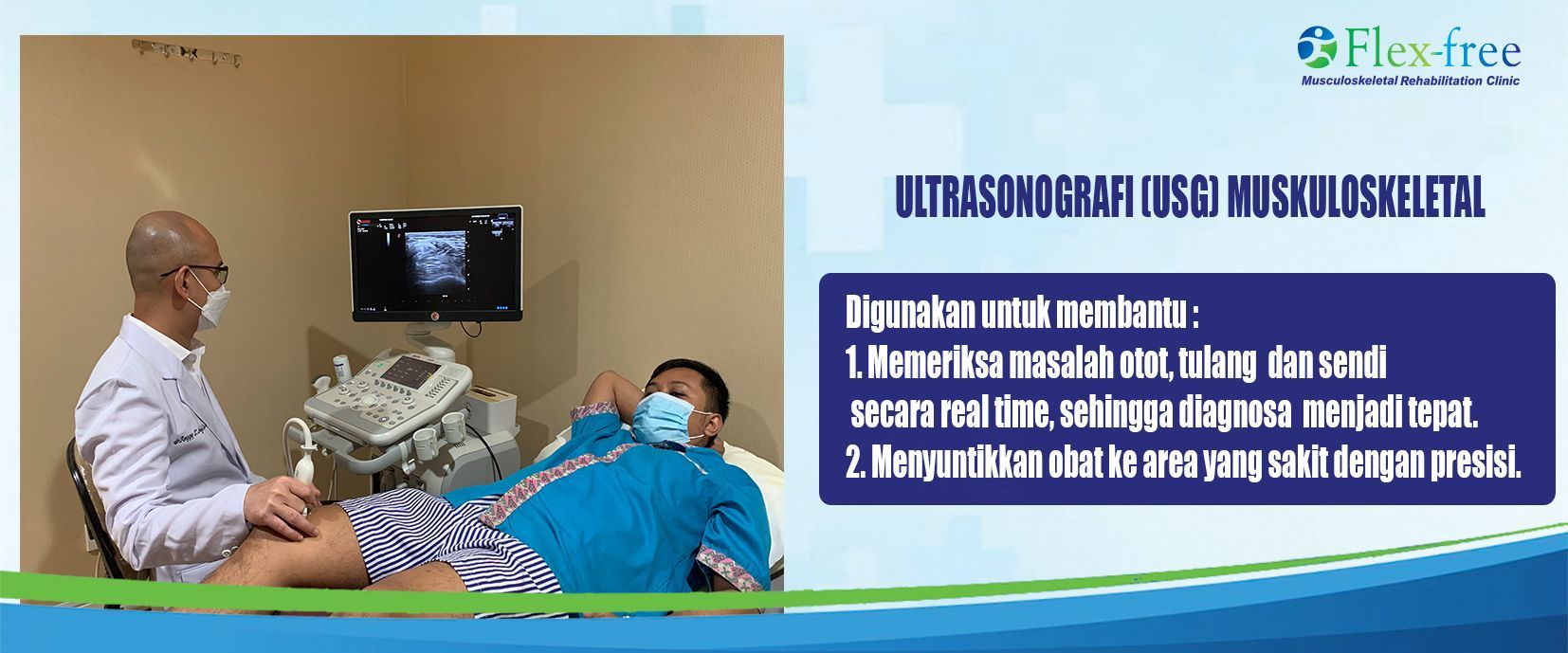 Flex-free
Musculoskeletal Rehabilitation Clinic

ULTRASONOGRAFI (USG) MUSKULOSKELETAL

Digunakan untuk membantu :
1. Memeriksa masalah otot, tulang dan sendi secara real time, sehingga diagnosa menjadi tepat.
2. Menyuntikkan obat ke area yang sakit dengan presisi.